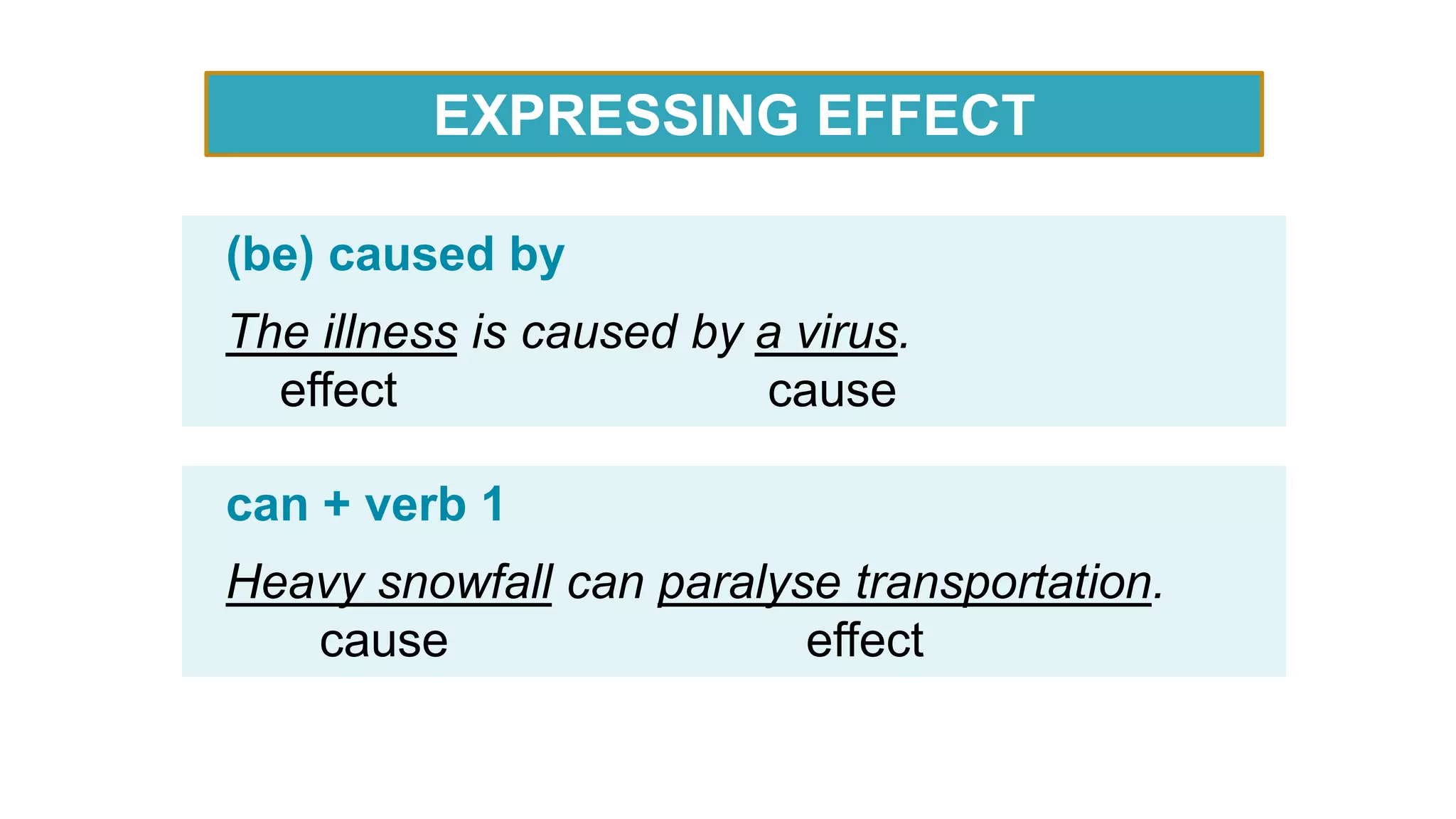 EXPRESSING EFFECT

(be) caused by

The illness is caused by a virus.
effect cause

can + verb 1

Heavy snowfall can paralyse transportation.
cause effect